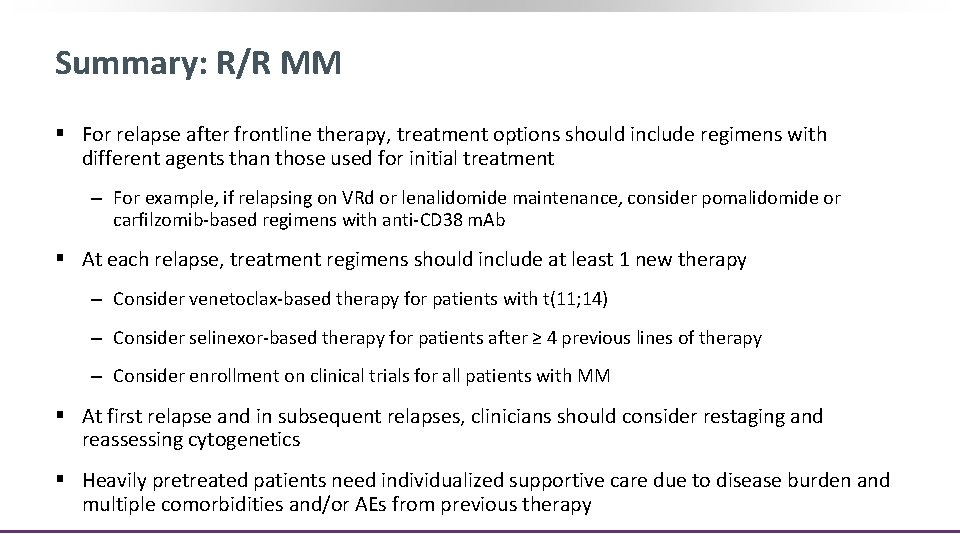 Summary: R/R MM

▪ For relapse after frontline therapy, treatment options should include regimens with different agents than those used for initial treatment

– For example, if relapsing on VRd or lenalidomide maintenance, consider pomalidomide or carfilzomib-based regimens with anti-CD38 mAb

▪ At each relapse, treatment regimens should include at least 1 new therapy

– Consider venetoclax-based therapy for patients with t(11;14)

– Consider selinexor-based therapy for patients after ≥ 4 previous lines of therapy

– Consider enrollment on clinical trials for all patients with MM

▪ At first relapse and in subsequent relapses, clinicians should consider restaging and reassessing cytogenetics

▪ Heavily pretreated patients need individualized supportive care due to disease burden and multiple comorbidities and/or AEs from previous therapy